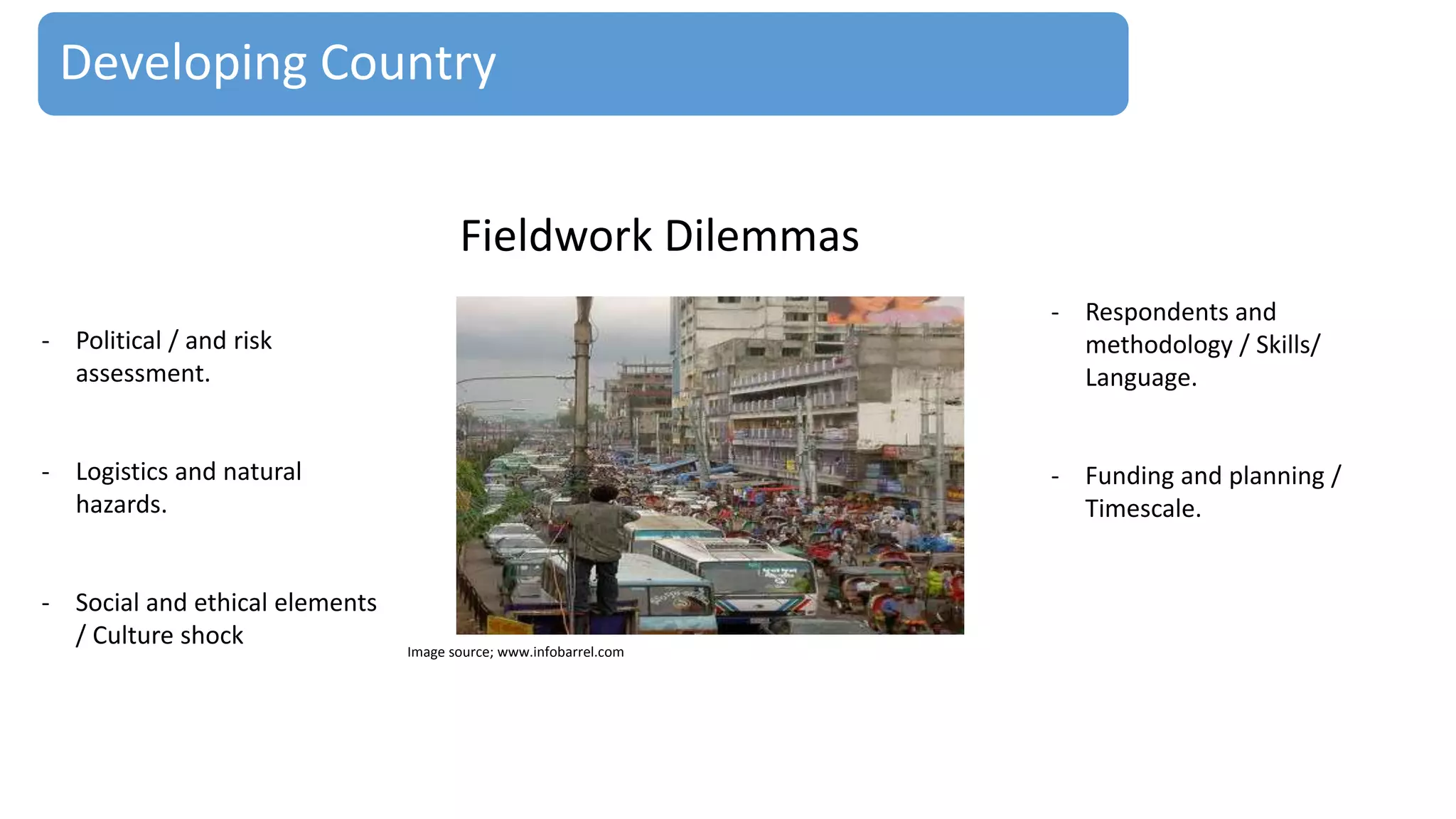 Developing Country

Fieldwork Dilemmas

- Political / and risk assessment.

- Logistics and natural hazards.

- Social and ethical elements / Culture shock

Image source; www.infobarrel.com

- Respondents and methodology / Skills/ Language.

- Funding and planning / Timescale.